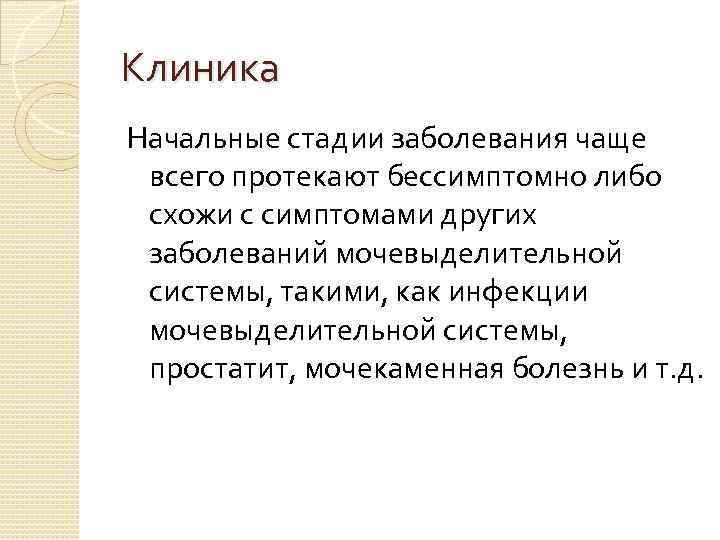 Клиника

Начальные стадии заболевания чаще всего протекают бессимптомно либо схожи с симптомами других заболеваний мочевыделительной системы, такими, как инфекции мочевыделительной системы, простатит, мочекаменная болезнь и т.д.